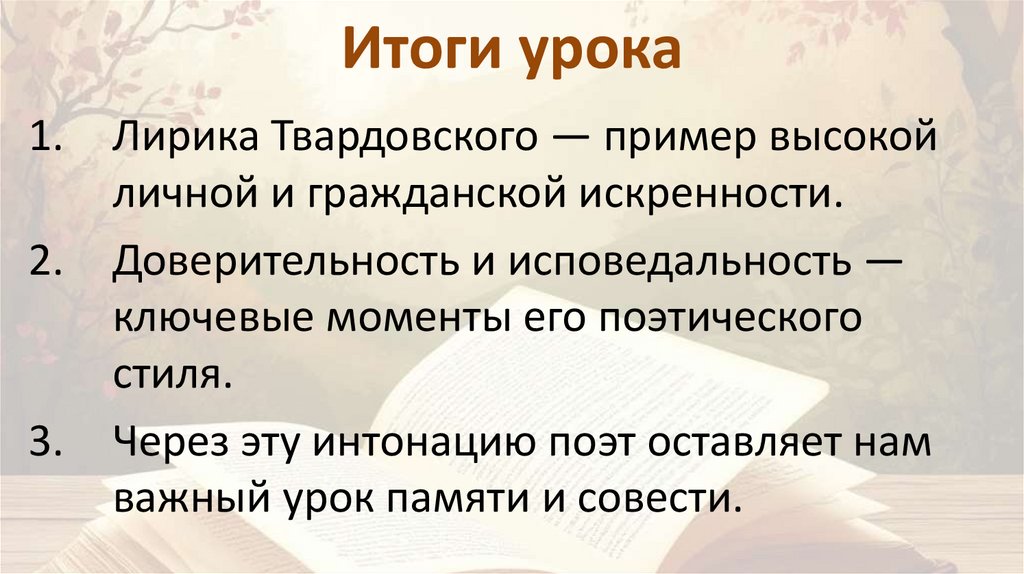 Итоги урока

1. Лирика Твардовского — пример высокой личной и гражданской искренности.

2. Доверительность и исповедальность — ключевые моменты его поэтического стиля.

3. Через эту интонацию поэт оставляет нам важный урок памяти и совести.